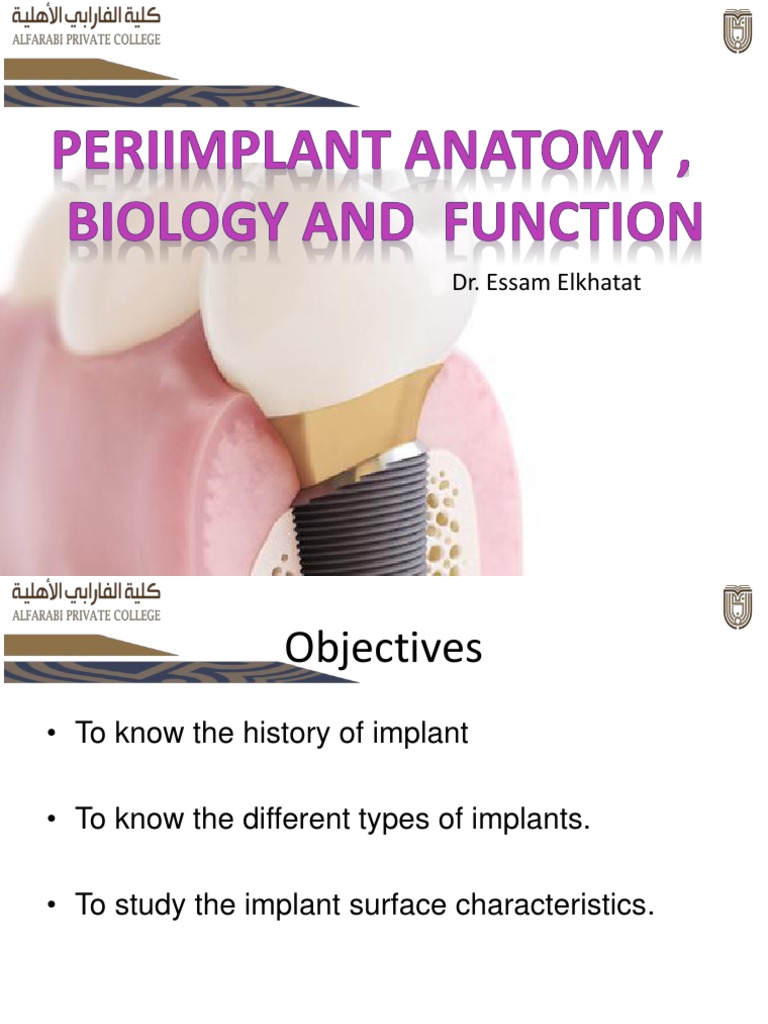 كلية الفارابي الأهلية
ALFARABI PRIVATE COLLEGE

PERIIMPLANT ANATOMY , BIOLOGY AND FUNCTION

Dr. Essam Elkhatat

كلية الفارابي الأهلية
ALFARABI PRIVATE COLLEGE

Objectives

• To know the history of implant

• To know the different types of implants.

• To study the implant surface characteristics.